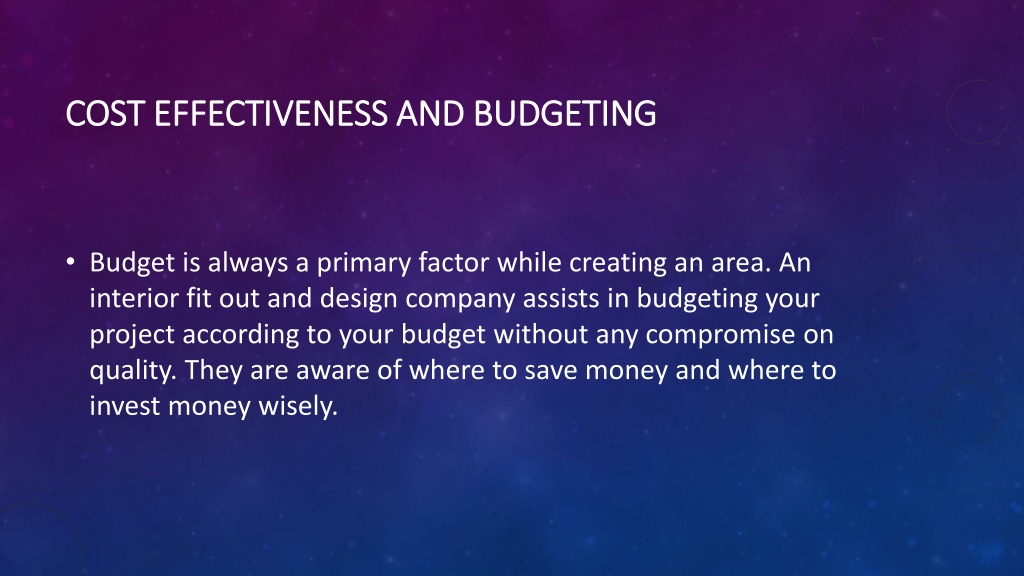 COST EFFECTIVENESS AND BUDGETING

• Budget is always a primary factor while creating an area. An interior fit out and design company assists in budgeting your project according to your budget without any compromise on quality. They are aware of where to save money and where to invest money wisely.